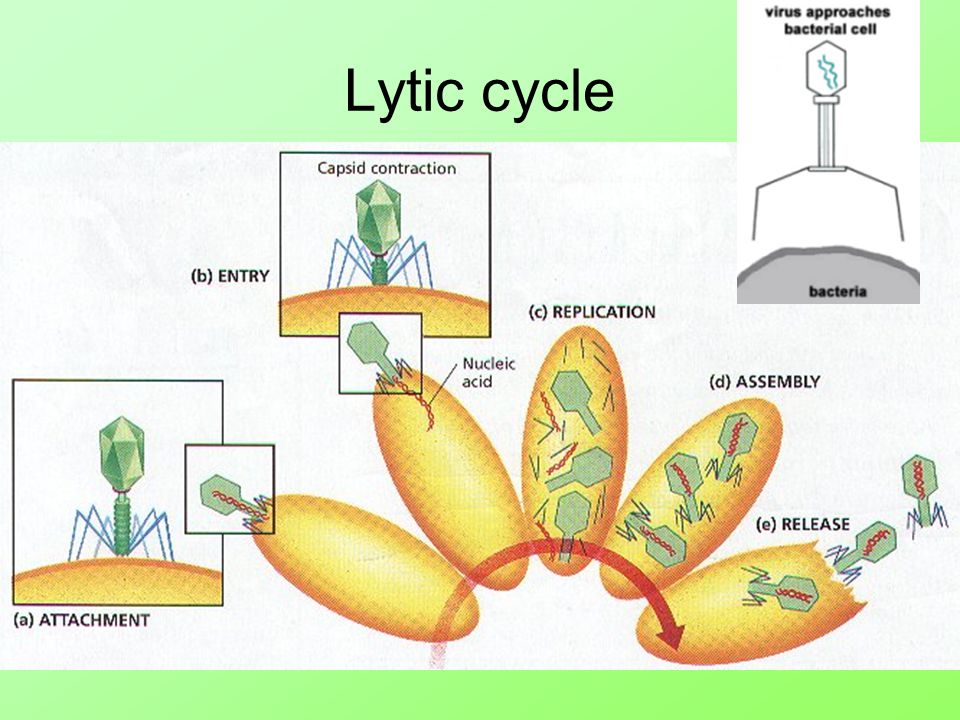 Lytic cycle

virus approaches bacterial cell

bacteria

Capsid contraction

(b) ENTRY

(c) REPLICATION

Nucleic acid

(d) ASSEMBLY

(e) RELEASE

(a) ATTACHMENT